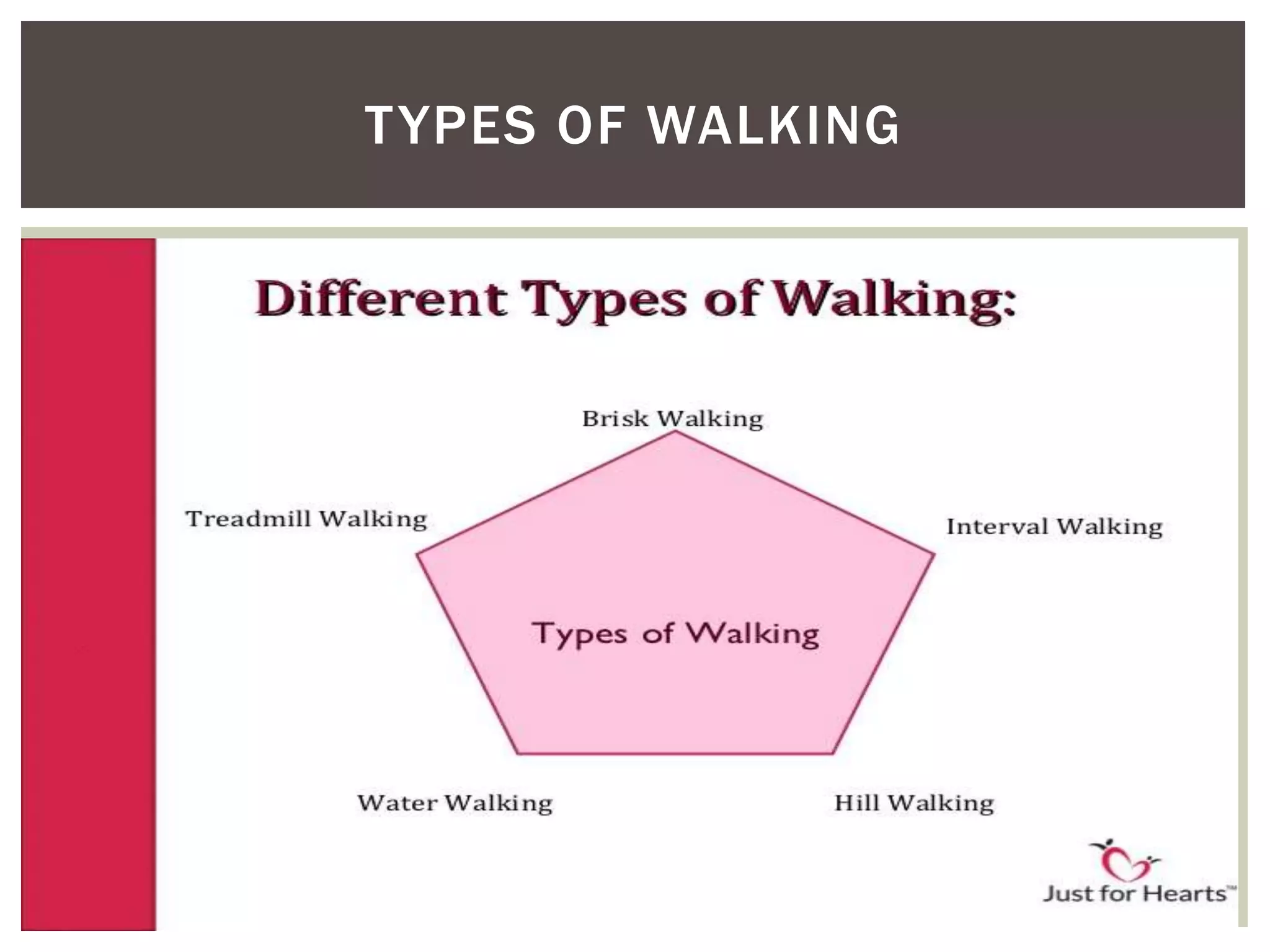 TYPES OF WALKING

Different Types of Walking:

Brisk Walking

Treadmill Walking

Interval Walking

Types of Walking

Water Walking

Hill Walking

Just for Hearts™